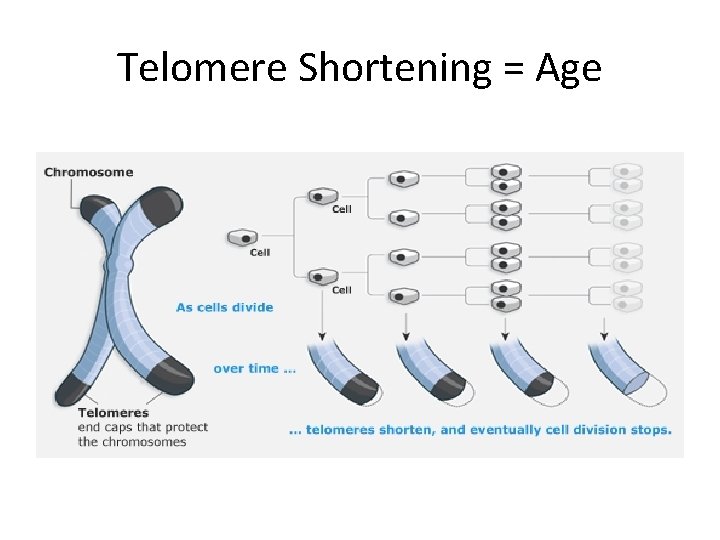 Telomere Shortening = Age

Chromosome

Cell

Cell

Cell

As cells divide

over time ...

Telomeres
end caps that protect the chromosomes

... telomeres shorten, and eventually cell division stops.